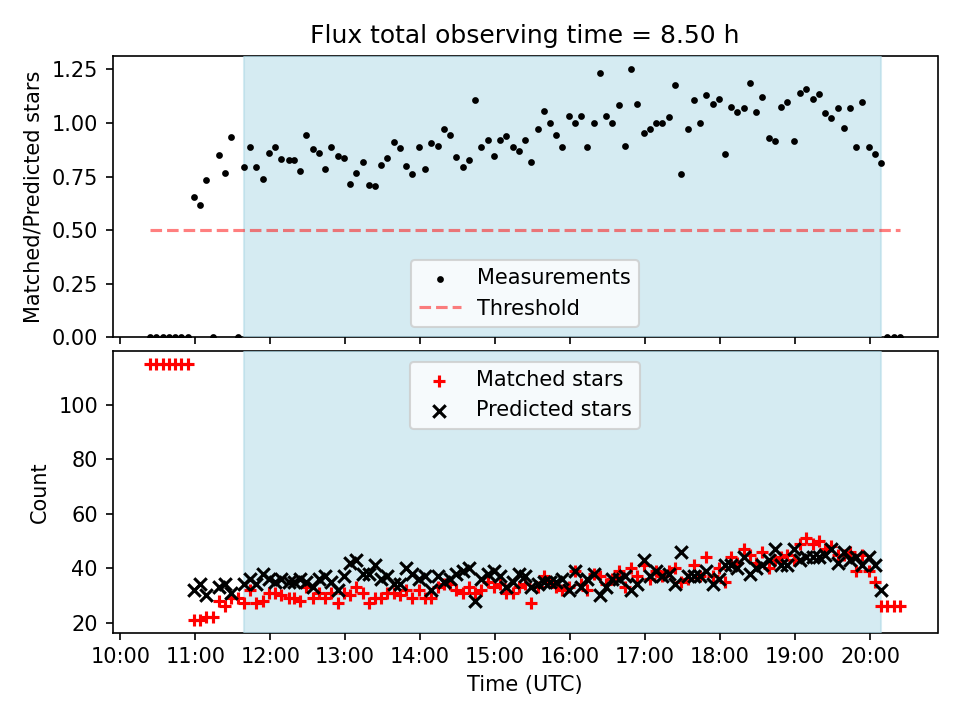 Flux total observing time = 8.50 h

Matched/Predicted stars

1.25
1.00
0.75
0.50
0.25
0.00

Measurements
Threshold

Matched stars
Predicted stars

Count

100
80
60
40
20

10:00 11:00 12:00 13:00 14:00 15:00 16:00 17:00 18:00 19:00 20:00

Time (UTC)